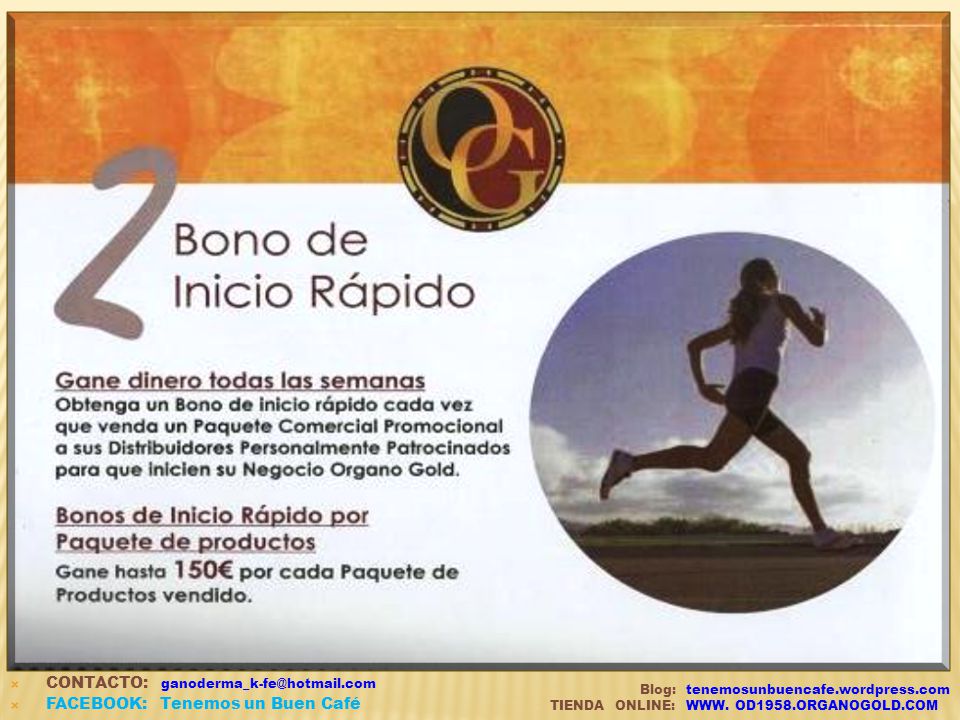 OG

2 Bono de Inicio Rápido

Gane dinero todas las semanas
Obtenga un Bono de inicio rápido cada vez que venda un Paquete Comercial Promocional a sus Distribuidores Personalmente Patrocinados para que inicien su Negocio Organo Gold.

Bonos de Inicio Rápido por Paquete de productos
Gane hasta 150€ por cada Paquete de Productos vendido.

CONTACTO: ganoderma_k-fe@hotmail.com
FACEBOOK: Tenemos un Buen Café

Blog: tenemosunbuencafe.wordpress.com
TIENDA ONLINE: WWW. OD1958.ORGANOGOLD.COM